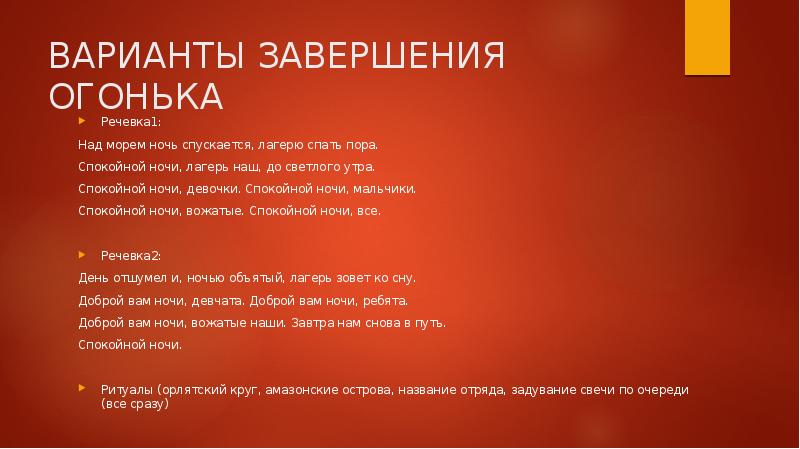 ВАРИАНТЫ ЗАВЕРШЕНИЯ ОГОНЬКА

Речевка1:

Над морем ночь спускается, лагерю спать пора.

Спокойной ночи, лагерь наш, до светлого утра.

Спокойной ночи, девочки. Спокойной ночи, мальчики.

Спокойной ночи, вожатые. Спокойной ночи, все.

Речевка2:

День отшумел и, ночью объятый, лагерь зовет ко сну.

Доброй вам ночи, девчата. Доброй вам ночи, ребята.

Доброй вам ночи, вожатые наши. Завтра нам снова в путь.

Спокойной ночи.

Ритуалы (орлятский круг, амазонские острова, название отряда, задувание свечи по очереди (все сразу)